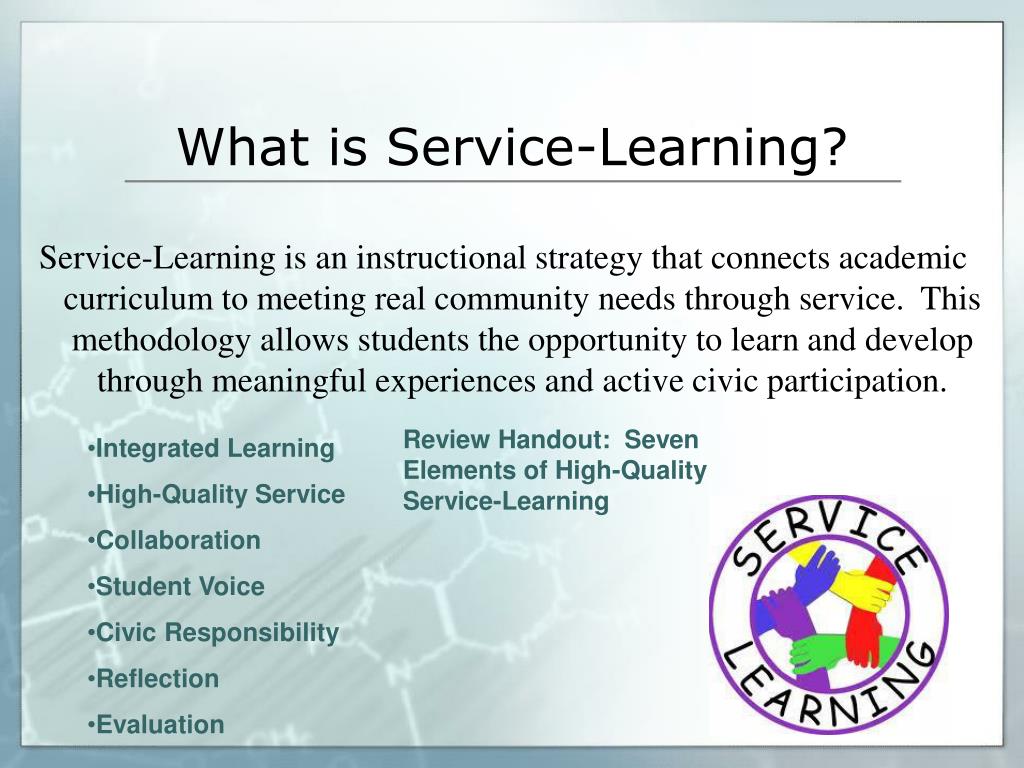 What is Service-Learning?

Service-Learning is an instructional strategy that connects academic curriculum to meeting real community needs through service. This methodology allows students the opportunity to learn and develop through meaningful experiences and active civic participation.

•Integrated Learning
•High-Quality Service
•Collaboration
•Student Voice
•Civic Responsibility
•Reflection
•Evaluation

Review Handout: Seven Elements of High-Quality Service-Learning

SERVICE LEARNING